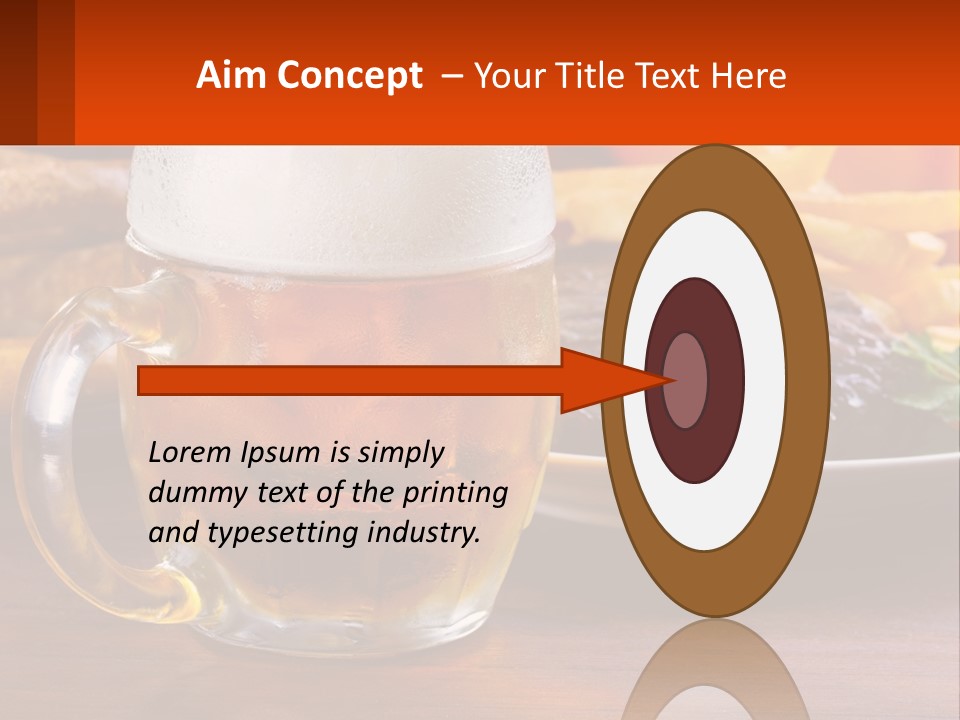 Aim Concept – Your Title Text Here

Lorem Ipsum is simply dummy text of the printing and typesetting industry.